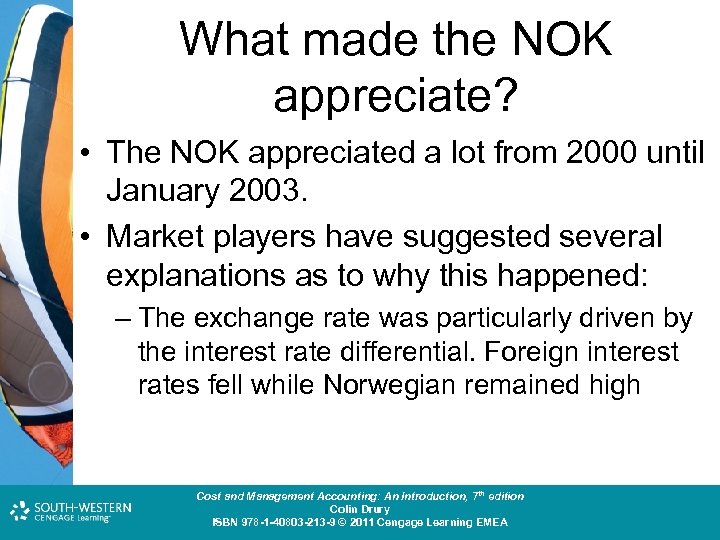 What made the NOK appreciate?

• The NOK appreciated a lot from 2000 until January 2003.

• Market players have suggested several explanations as to why this happened:

– The exchange rate was particularly driven by the interest rate differential. Foreign interest rates fell while Norwegian remained high

SOUTH-WESTERN CENGAGE Learning

Cost and Management Accounting: An Introduction, 7$^{th}$ edition
Colin Drury
ISBN 978-1-40803-213-9 © 2011 Cengage Learning EMEA